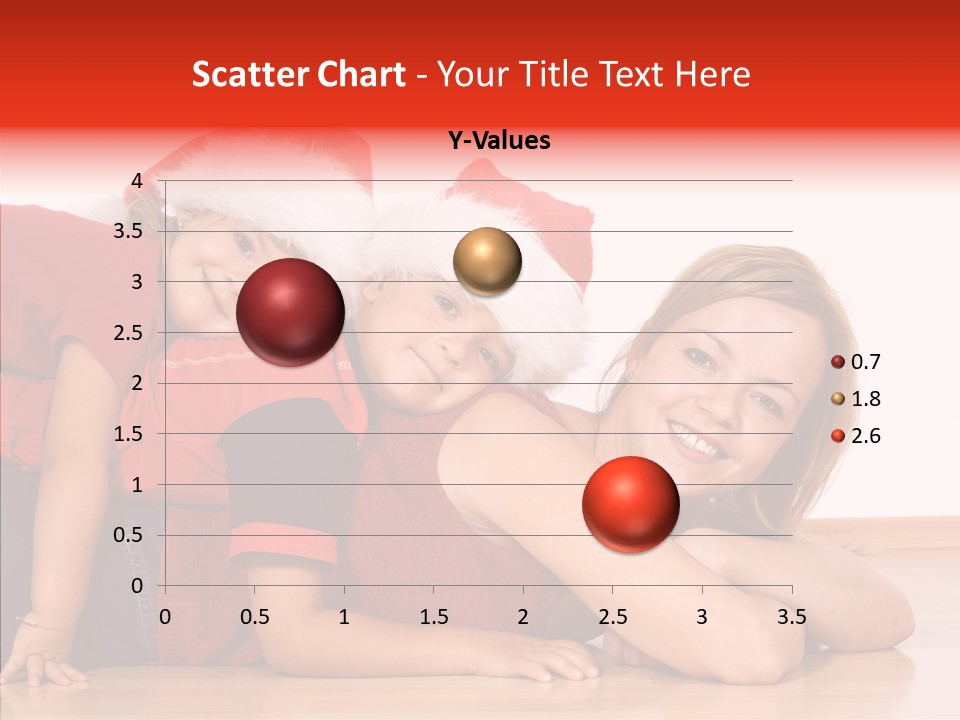 Scatter Chart - Your Title Text Here

Y-Values

4
3.5
3
2.5
2
1.5
1
0.5
0

0 0.5 1 1.5 2 2.5 3 3.5

0.7
1.8
2.6